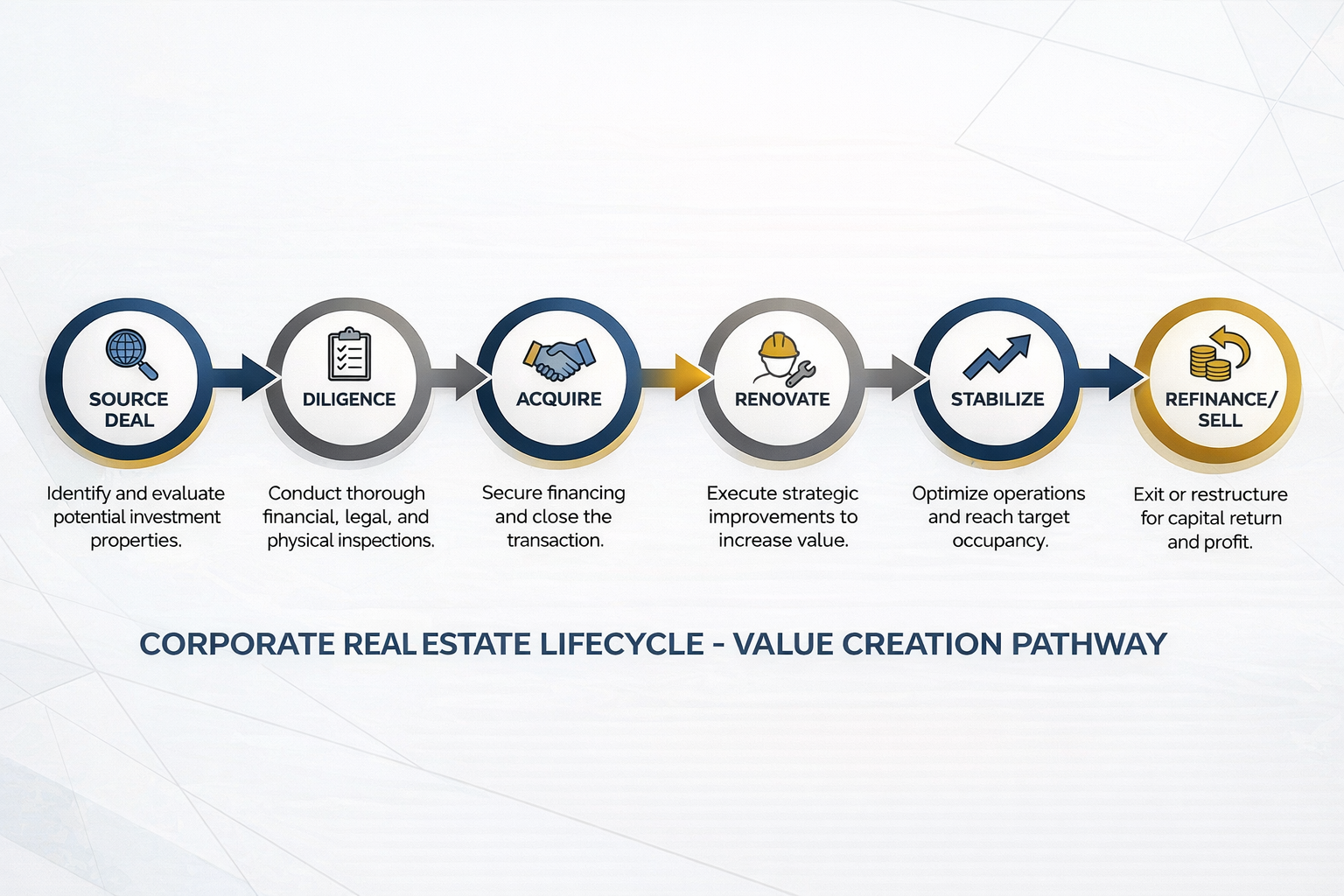 SOURCE DEAL

Identify and evaluate potential investment properties.

DILIGENCE

Conduct thorough financial, legal, and physical inspections.

ACQUIRE

Secure financing and close the transaction.

RENOVATE

Execute strategic improvements to increase value.

STABILIZE

Optimize operations and reach target occupancy.

REFINANCE/ SELL

Exit or restructure for capital return and profit.

CORPORATE REAL ESTATE LIFECYCLE - VALUE CREATION PATHWAY